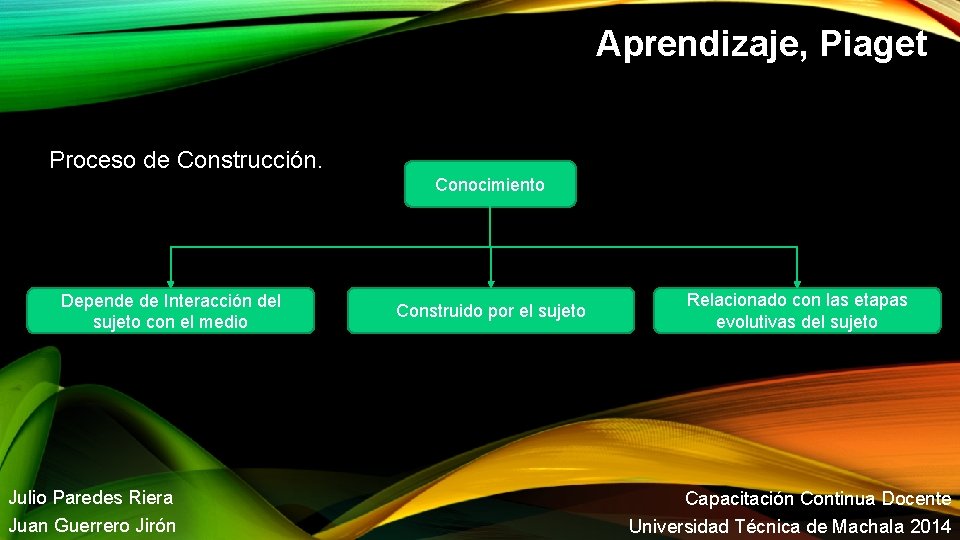 Aprendizaje, Piaget

Proceso de Construcción.

Conocimiento

Depende de Interacción del sujeto con el medio

Construido por el sujeto

Relacionado con las etapas evolutivas del sujeto

Julio Paredes Riera
Juan Guerrero Jirón

Capacitación Continua Docente
Universidad Técnica de Machala 2014